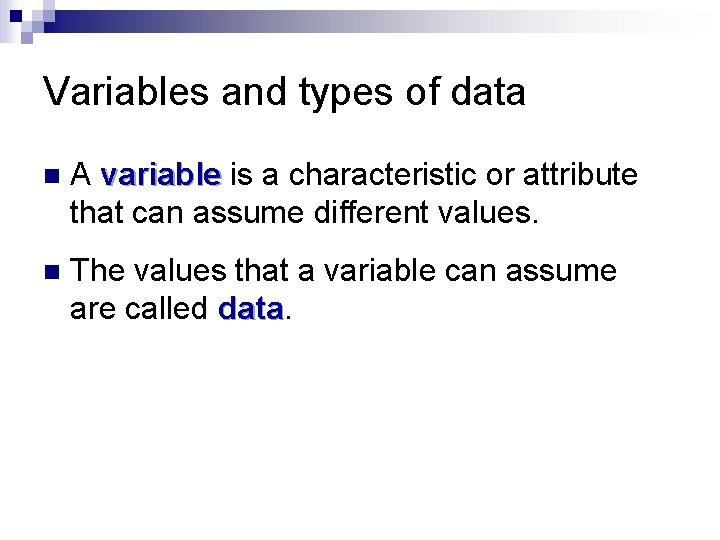 Variables and types of data

A variable is a characteristic or attribute that can assume different values.

The values that a variable can assume are called data.